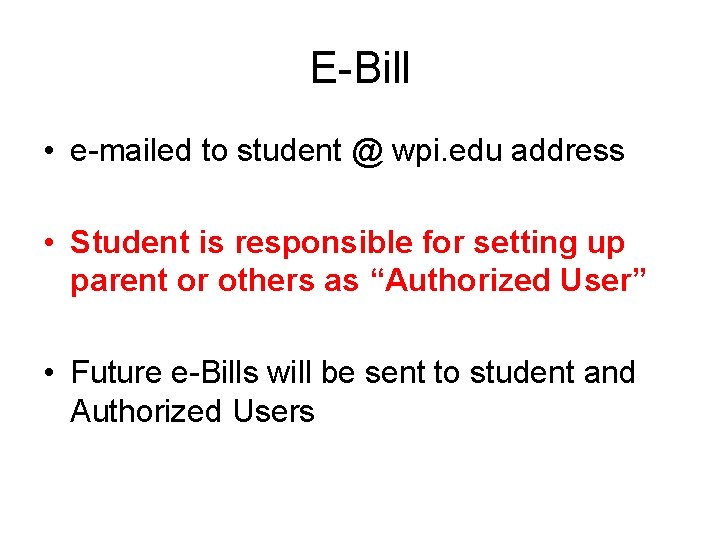 E-Bill

• e-mailed to student @ wpi.edu address

• Student is responsible for setting up parent or others as “Authorized User”

• Future e-Bills will be sent to student and Authorized Users